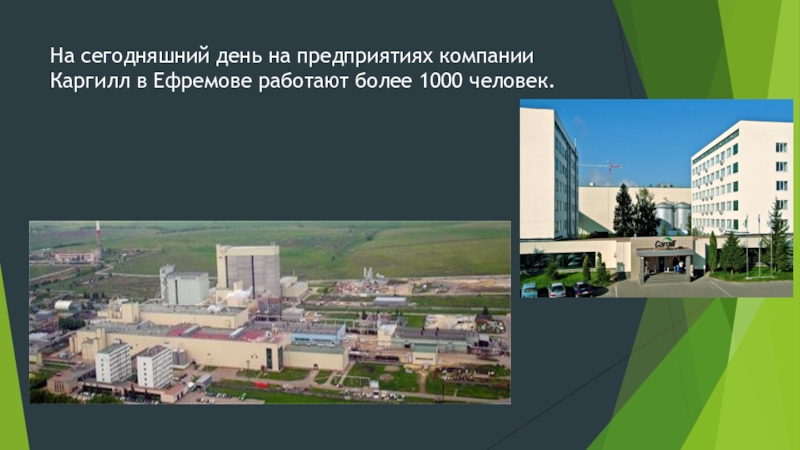 На сегодняшний день на предприятиях компании Каргилл в Ефремове работают более 1000 человек.

Cargill